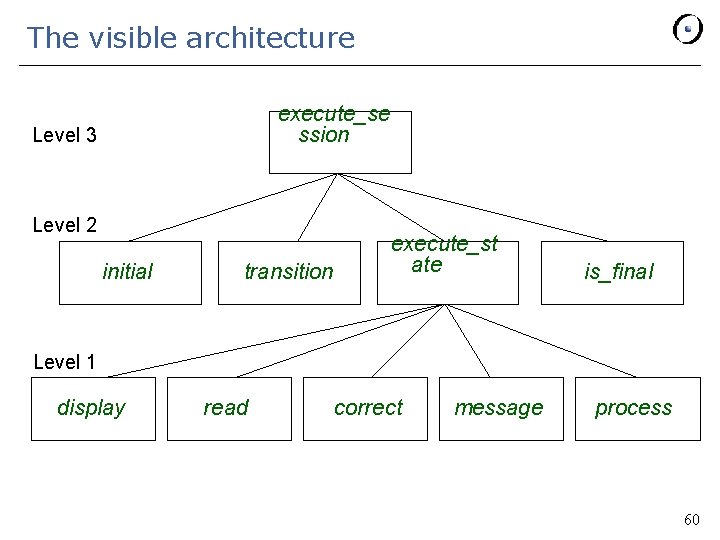 The visible architecture

Level 3

execute_session

Level 2

initial

transition

execute_state

is_final

Level 1

display

read

correct

message

process

60